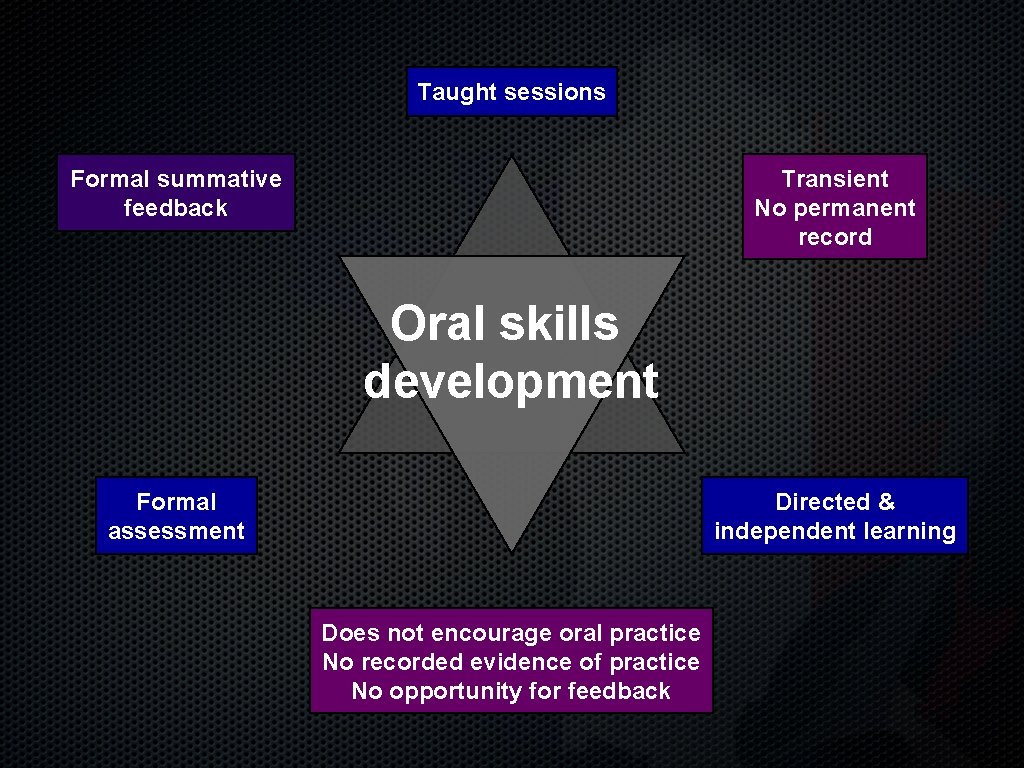 Taught sessions

Formal summative feedback

Transient
No permanent record

Oral skills development

Formal assessment

Directed & independent learning

Does not encourage oral practice
No recorded evidence of practice
No opportunity for feedback